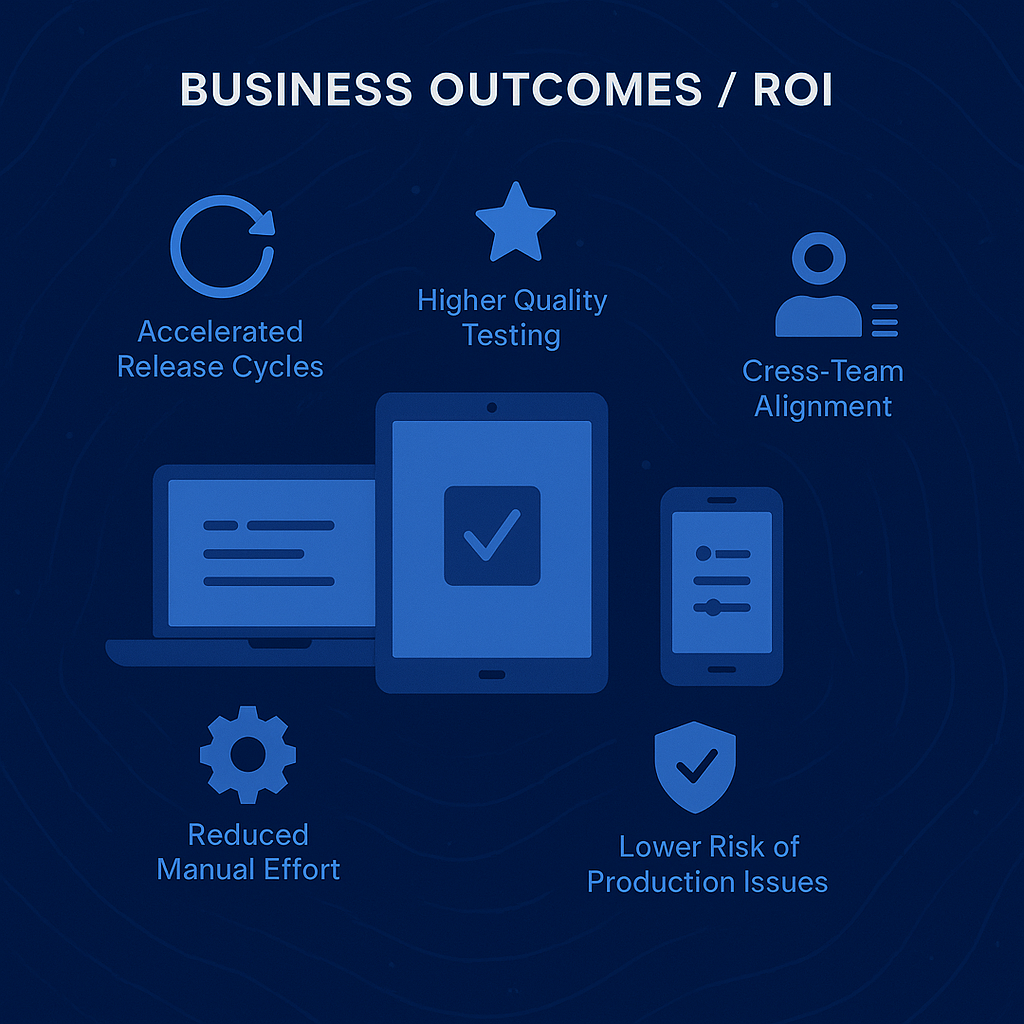 BUSINESS OUTCOMES / ROI

Accelerated Release Cycles

Higher Quality Testing

Cress-Team Alignment

Reduced Manual Effort

Lower Risk of Production Issues